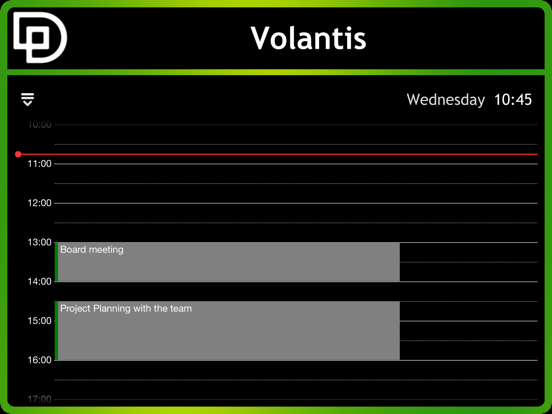 Volantis

Wednesday 10:45

10:00

11:00

12:00

13:00
Board meeting
14:00

Project Planning with the team
15:00

16:00

17:00